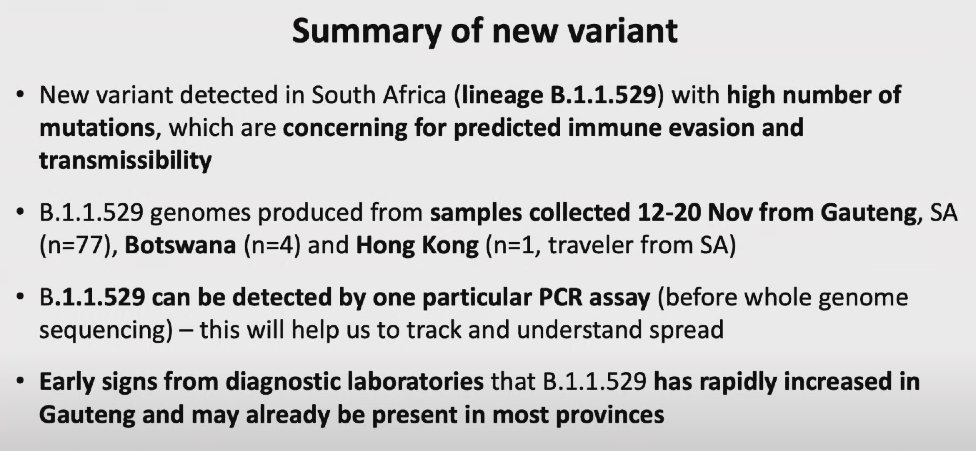 Summary of new variant

• New variant detected in South Africa (lineage B.1.1.529) with high number of mutations, which are concerning for predicted immune evasion and transmissibility

• B.1.1.529 genomes produced from samples collected 12-20 Nov from Gauteng, SA (n=77), Botswana (n=4) and Hong Kong (n=1, traveler from SA)

• B.1.1.529 can be detected by one particular PCR assay (before whole genome sequencing) – this will help us to track and understand spread

• Early signs from diagnostic laboratories that B.1.1.529 has rapidly increased in Gauteng and may already be present in most provinces